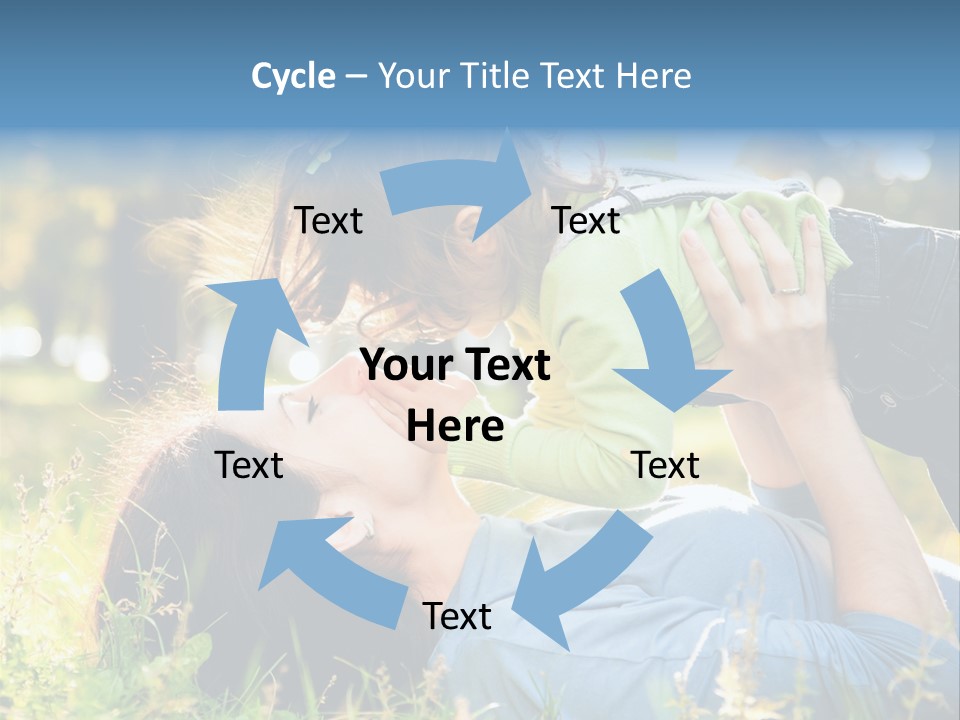 Cycle – Your Title Text Here

Text

Text

Your Text Here

Text

Text

Text